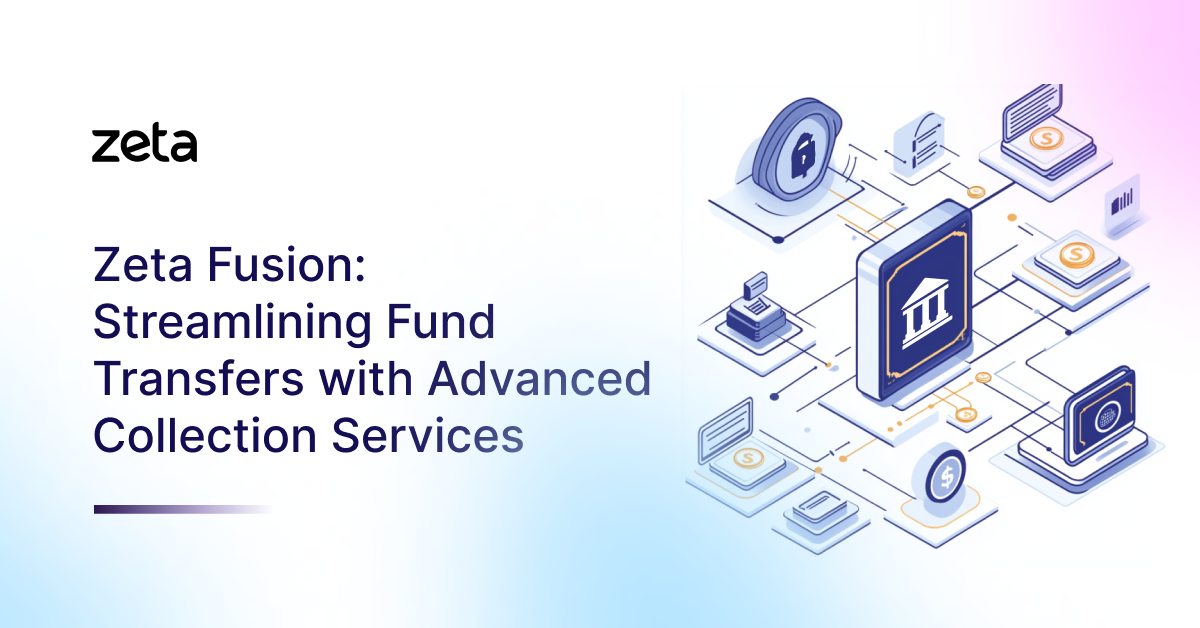 zeta

Zeta Fusion: Streamlining Fund Transfers with Advanced Collection Services